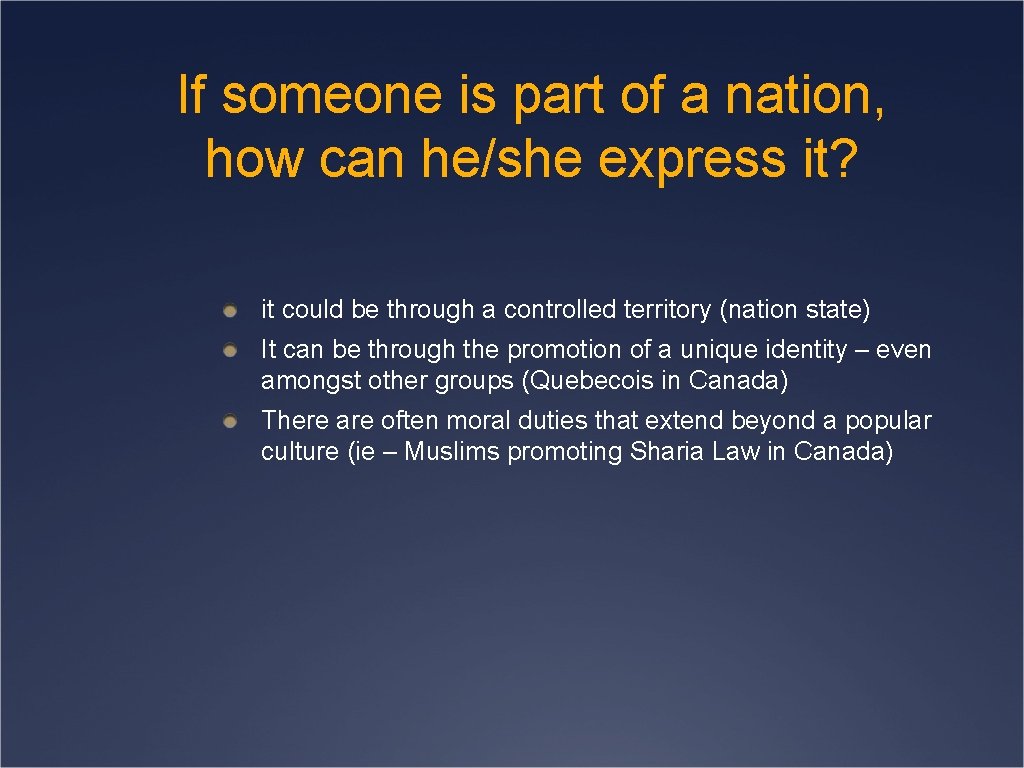 If someone is part of a nation, how can he/she express it?

it could be through a controlled territory (nation state)

It can be through the promotion of a unique identity – even amongst other groups (Quebecois in Canada)

There are often moral duties that extend beyond a popular culture (ie – Muslims promoting Sharia Law in Canada)